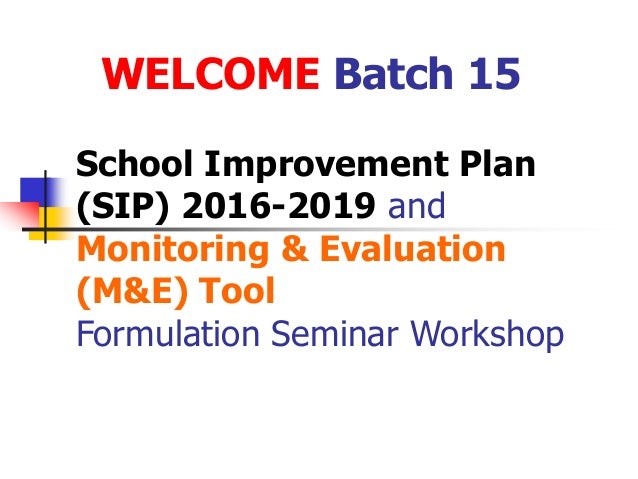 WELCOME Batch 15

School Improvement Plan (SIP) 2016-2019 and Monitoring & Evaluation (M&E) Tool Formulation Seminar Workshop